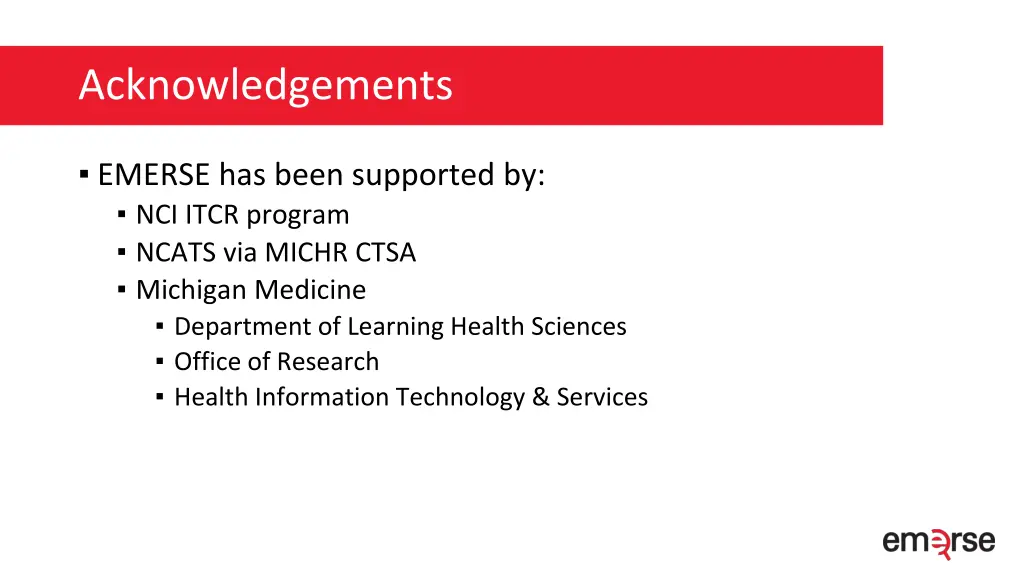 Acknowledgements

▪ EMERSE has been supported by:
▪ NCI ITCR program
▪ NCATS via MICHR CTSA
▪ Michigan Medicine
▪ Department of Learning Health Sciences
▪ Office of Research
▪ Health Information Technology & Services

emerse